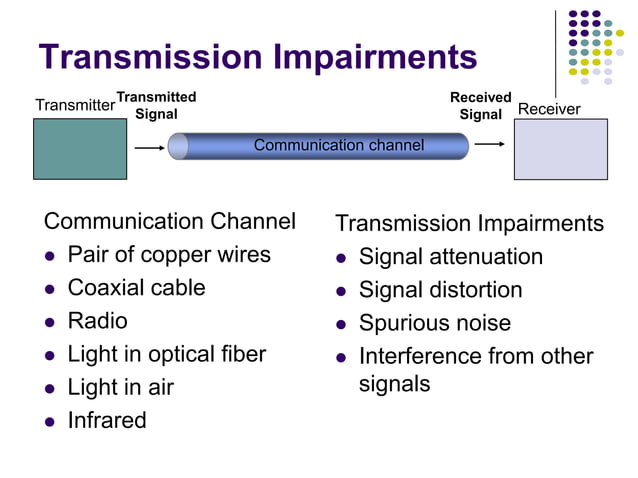 Transmission Impairments

Transmitter
Transmitted Signal
Communication channel
Received Signal
Receiver

Communication Channel
- Pair of copper wires
- Coaxial cable
- Radio
- Light in optical fiber
- Light in air
- Infrared

Transmission Impairments
- Signal attenuation
- Signal distortion
- Spurious noise
- Interference from other signals